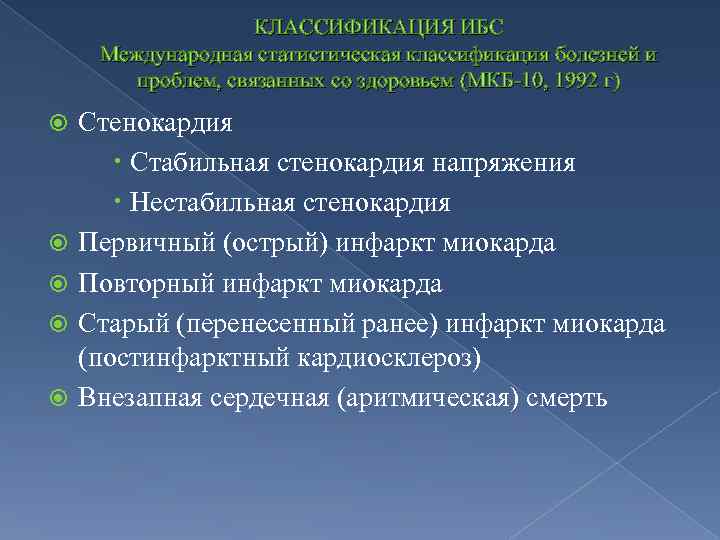 КЛАССИФИКАЦИЯ ИБС
Международная статистическая классификация болезней и проблем, связанных со здоровьем (МКБ-10, 1992 г)

Стенокардия
Стабильная стенокардия напряжения
Нестабильная стенокардия
Первичный (острый) инфаркт миокарда
Повторный инфаркт миокарда
Старый (перенесенный ранее) инфаркт миокарда (постинфарктный кардиосклероз)
Внезапная сердечная (аритмическая) смерть